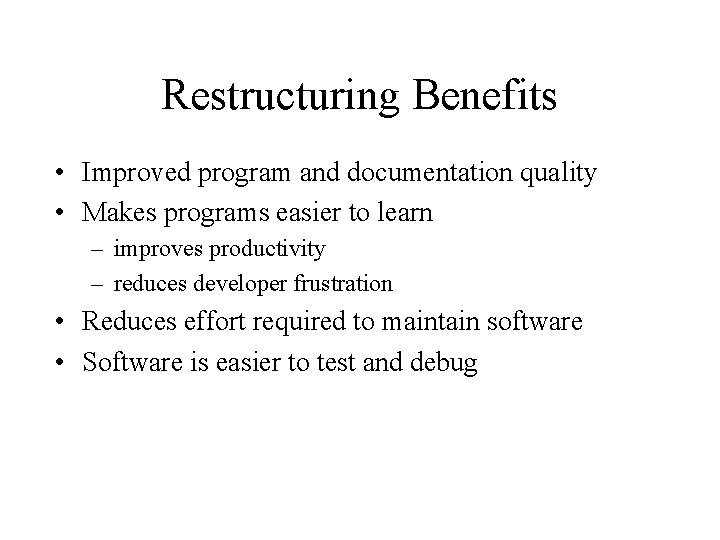 Restructuring Benefits

• Improved program and documentation quality
• Makes programs easier to learn
  – improves productivity
  – reduces developer frustration
• Reduces effort required to maintain software
• Software is easier to test and debug